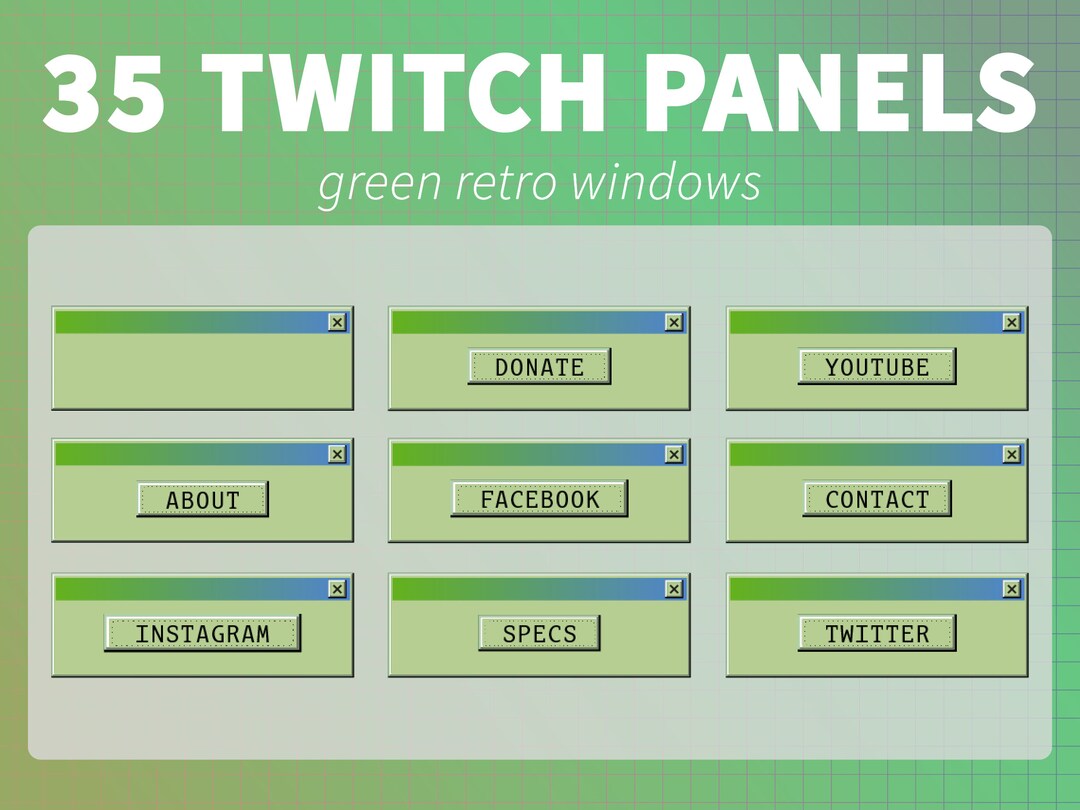 35 TWITCH PANELS
green retro windows

DONATE

YOUTUBE

ABOUT

FACEBOOK

CONTACT

INSTAGRAM

SPECS

TWITTER